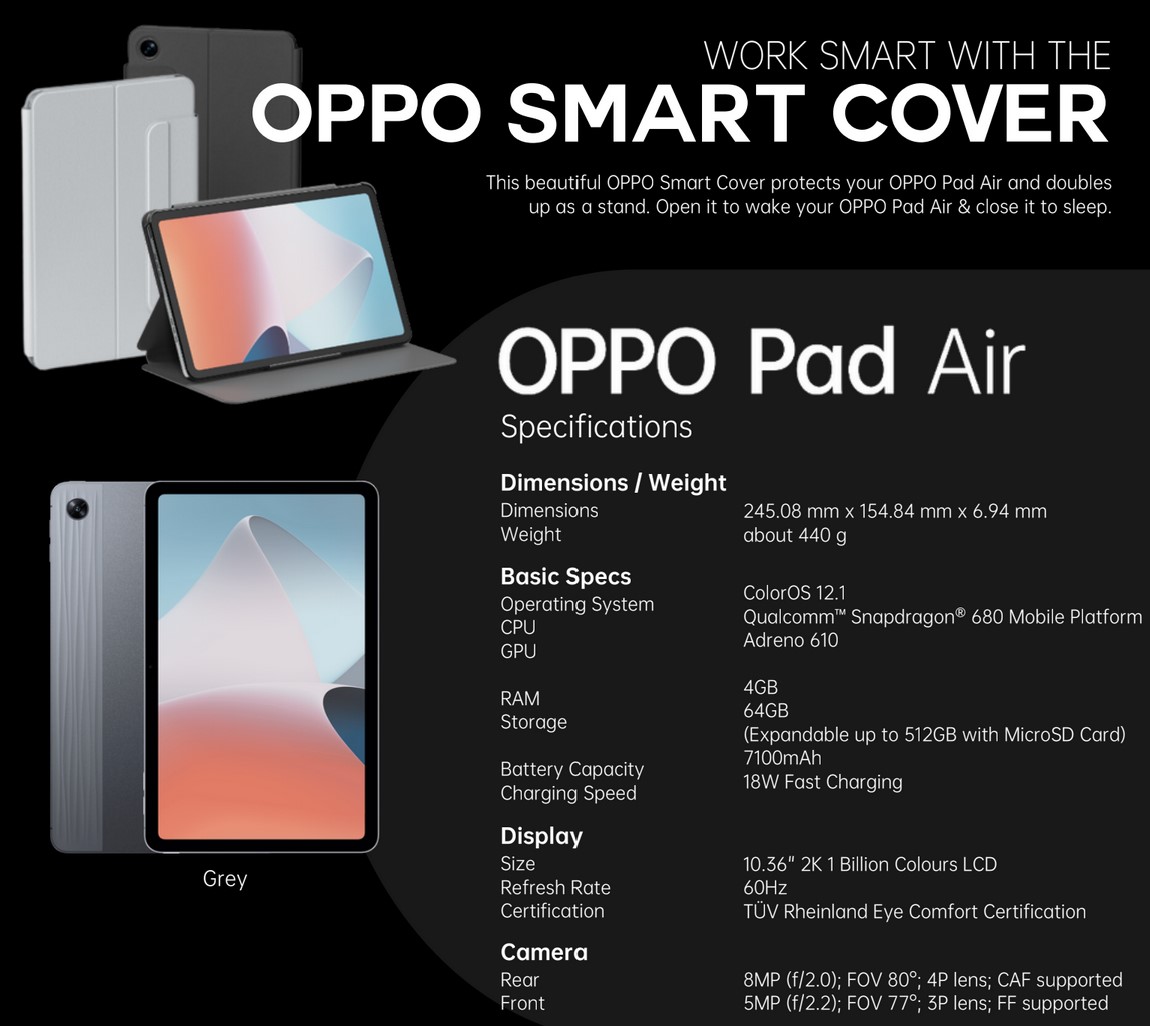 WORK SMART WITH THE
OPPO SMART COVER

This beautiful OPPO Smart Cover protects your OPPO Pad Air and doubles up as a stand. Open it to wake your OPPO Pad Air & close it to sleep.

OPPO Pad Air
Specifications

Dimensions / Weight

| | |
|---|---|
| Dimensions | 245.08 mm x 154.84 mm x 6.94 mm |
| Weight | about 440 g |

Basic Specs

| | |
|---|---|
| Operating System | ColorOS 12.1 |
| CPU | Qualcomm™ Snapdragon® 680 Mobile Platform |
| GPU | Adreno 610 |
| RAM | 4GB |
| Storage | 64GB (Expandable up to 512GB with MicroSD Card) |
| Battery Capacity | 7100mAh |
| Charging Speed | 18W Fast Charging |

Display

| | |
|---|---|
| Size | 10.36" 2K 1 Billion Colours LCD |
| Refresh Rate | 60Hz |
| Certification | TÜV Rheinland Eye Comfort Certification |

Camera

| | |
|---|---|
| Rear | 8MP (f/2.0); FOV 80°; 4P lens; CAF supported |
| Front | 5MP (f/2.2); FOV 77°; 3P lens; FF supported |

Grey